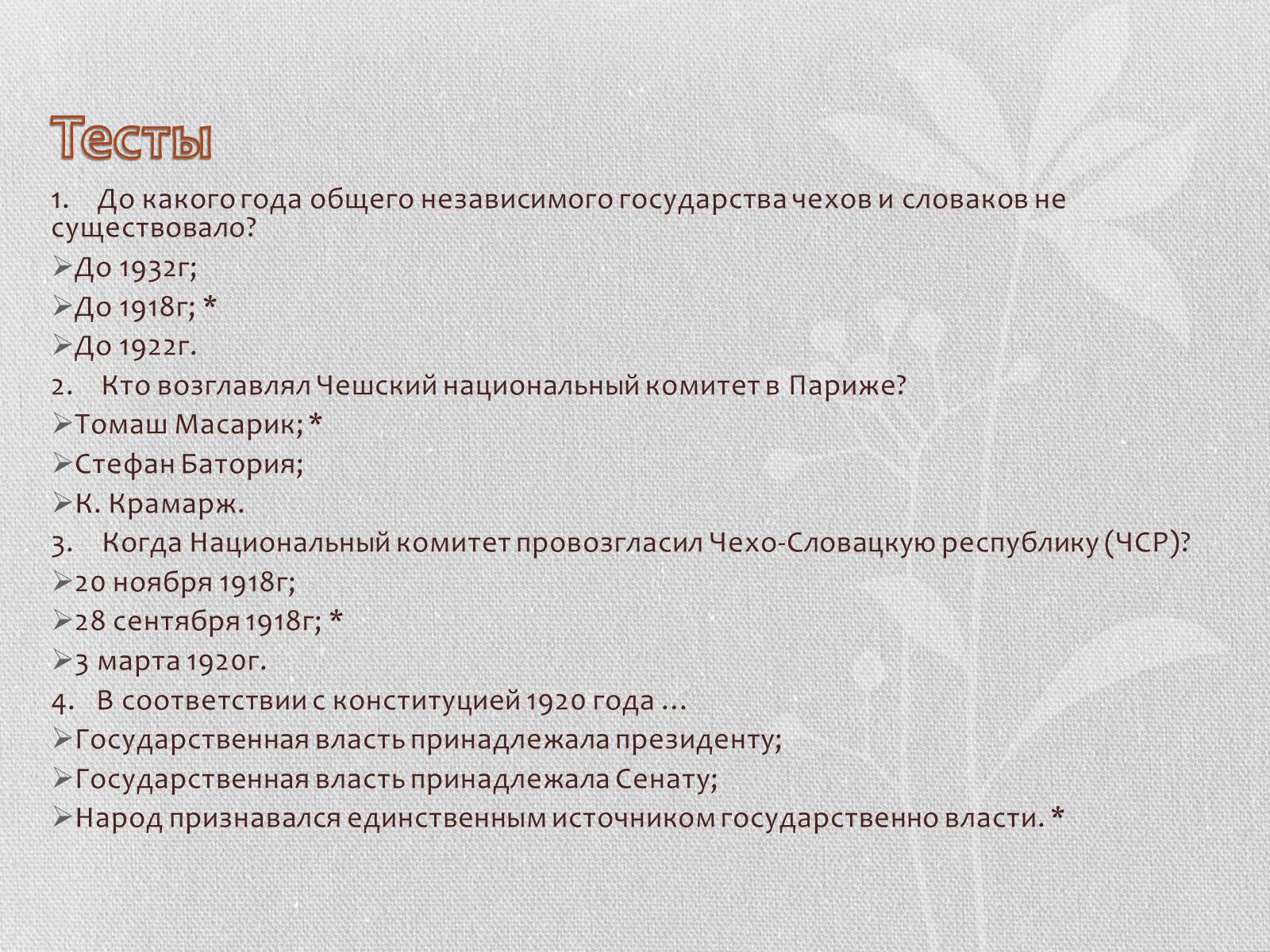 Тесты

1. До какого года общего независимого государства чехов и словаков не существовало?

➢До 1932г;

➢До 1918г; *

➢До 1922г.

2. Кто возглавлял Чешский национальный комитет в Париже?

➢Томаш Масарик; *

➢Стефан Батория;

➢К. Крамарж.

3. Когда Национальный комитет провозгласил Чехо-Словацкую республику (ЧСР)?

➢20 ноября 1918г;

➢28 сентября 1918г; *

➢3 марта 1920г.

4. В соответствии с конституцией 1920 года …

➢Государственная власть принадлежала президенту;

➢Государственная власть принадлежала Сенату;

➢Народ признавался единственным источником государственно власти. *